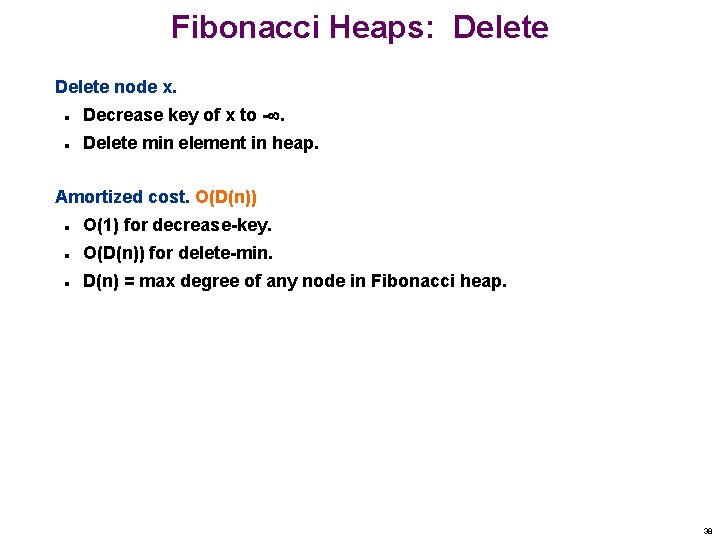 Fibonacci Heaps: Delete

Delete node x.

- Decrease key of x to $-\infty$.
- Delete min element in heap.

Amortized cost. O(D(n))

- O(1) for decrease-key.
- O(D(n)) for delete-min.
- D(n) = max degree of any node in Fibonacci heap.

38